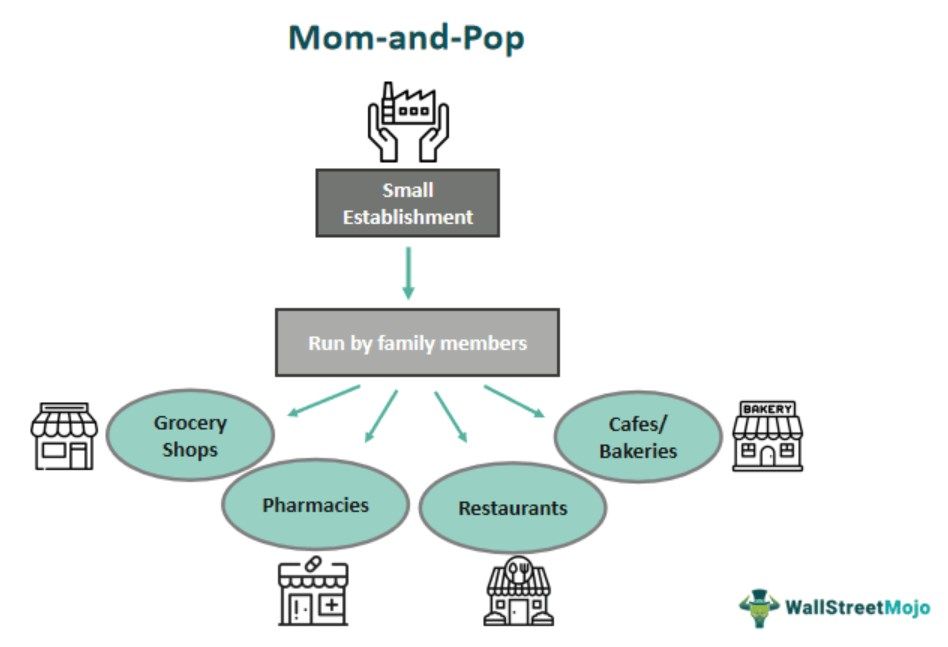 Mom-and-Pop

Small Establishment

Run by family members

Grocery Shops

Pharmacies

Restaurants

Cafes/ Bakeries

BAKERY

WallStreetMojo